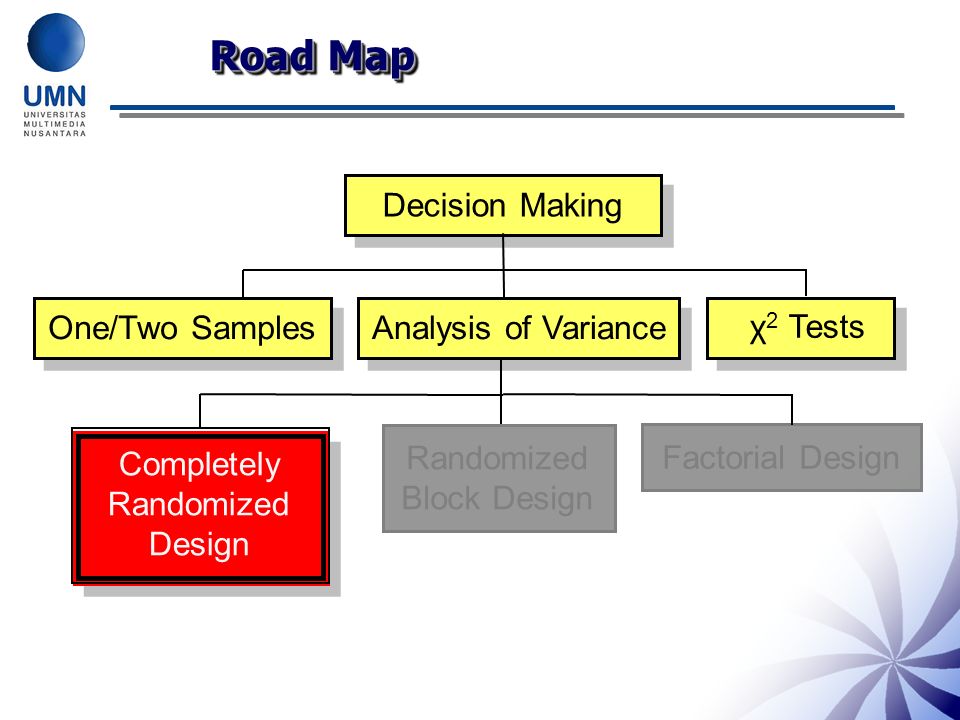 UMN
UNIVERSITAS MULTIMEDIA NUSANTARA

Road Map

Decision Making

One/Two Samples

Analysis of Variance

$\chi^2$ Tests

Completely Randomized Design

Randomized Block Design

Factorial Design